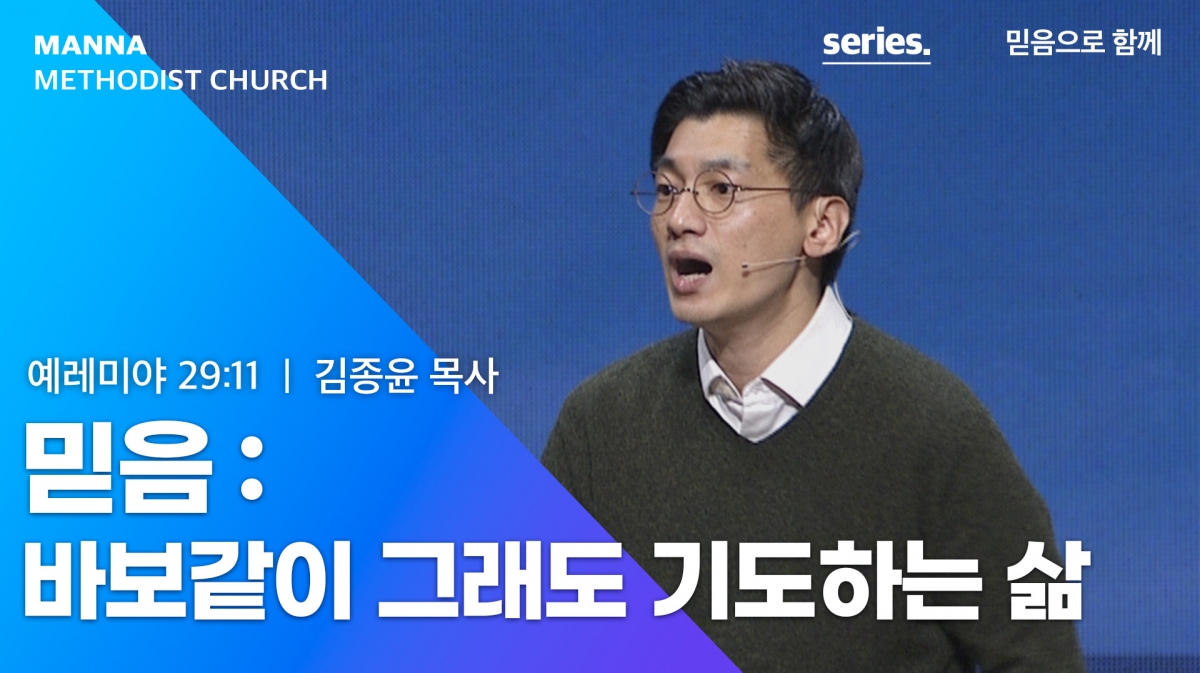 MANNA
METHODIST CHURCH

series.

믿음으로 함께

예레미야 29:11 | 김종윤 목사

믿음 :
바보같이 그래도 기도하는 삶